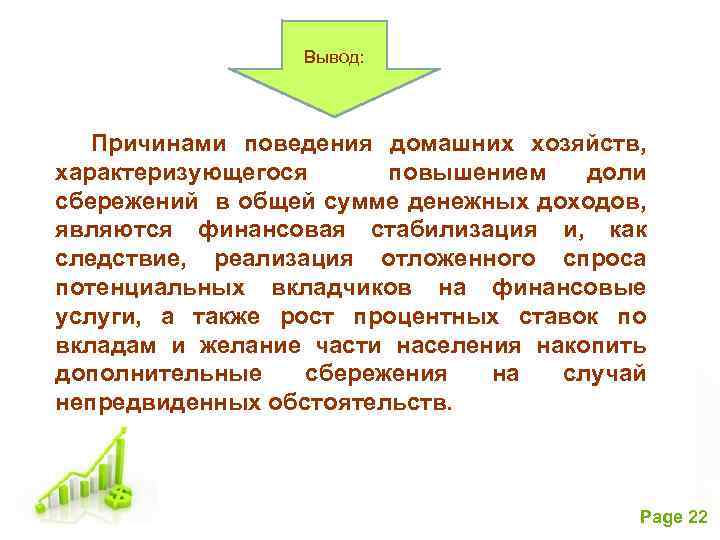 Вывод:

Причинами поведения домашних хозяйств, характеризующегося повышением доли сбережений в общей сумме денежных доходов, являются финансовая стабилизация и, как следствие, реализация отложенного спроса потенциальных вкладчиков на финансовые услуги, а также рост процентных ставок по вкладам и желание части населения накопить дополнительные сбережения на случай непредвиденных обстоятельств.

Page 22